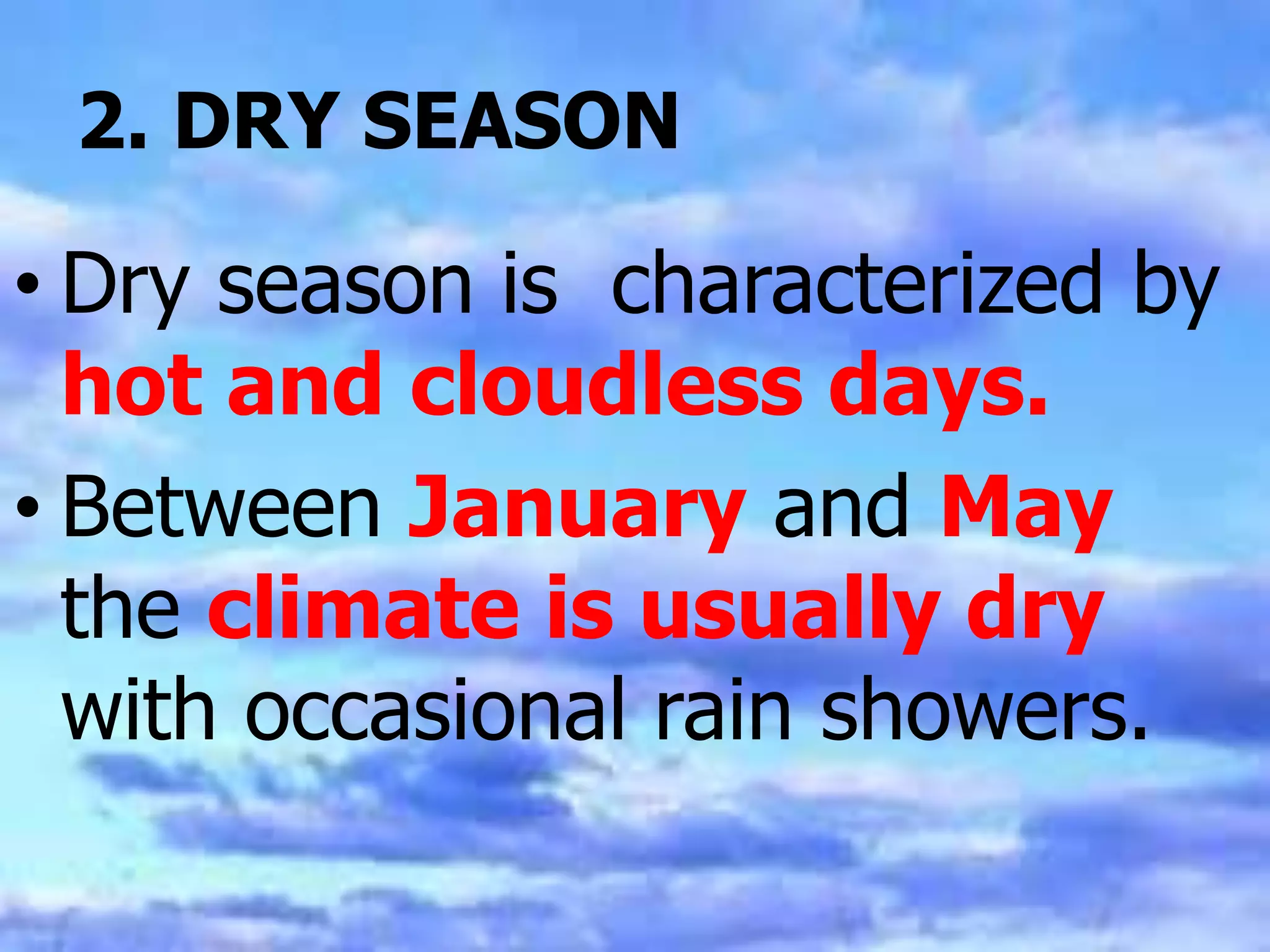 2. DRY SEASON

• Dry season is characterized by hot and cloudless days.

• Between January and May the climate is usually dry with occasional rain showers.